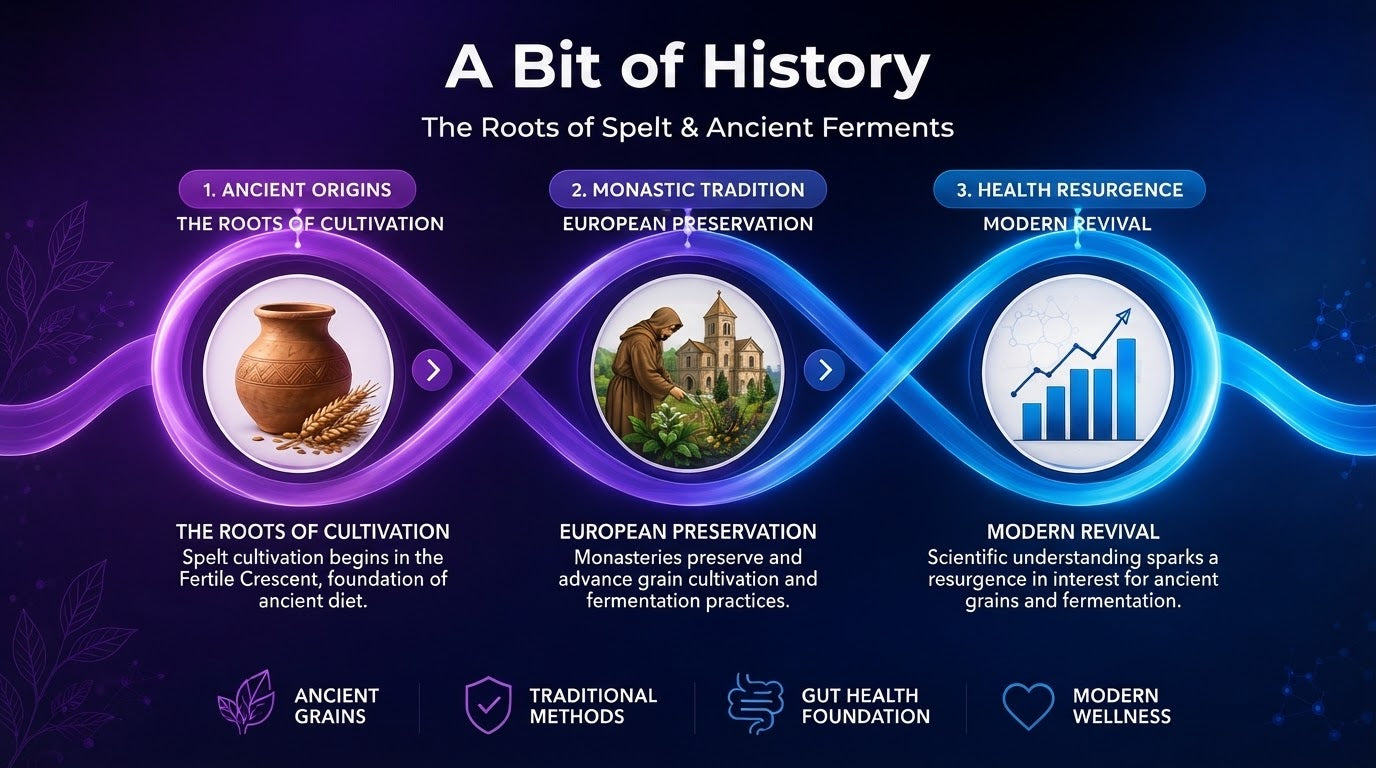 A Bit of History

The Roots of Spelt & Ancient Ferments

1. ANCIENT ORIGINS

THE ROOTS OF CULTIVATION

THE ROOTS OF CULTIVATION

Spelt cultivation begins in the Fertile Crescent, foundation of ancient diet.

2. MONASTIC TRADITION

EUROPEAN PRESERVATION

EUROPEAN PRESERVATION

Monasteries preserve and advance grain cultivation and fermentation practices.

3. HEALTH RESURGENCE

MODERN REVIVAL

MODERN REVIVAL

Scientific understanding sparks a resurgence in interest for ancient grains and fermentation.

ANCIENT GRAINS

TRADITIONAL METHODS

GUT HEALTH FOUNDATION

MODERN WELLNESS